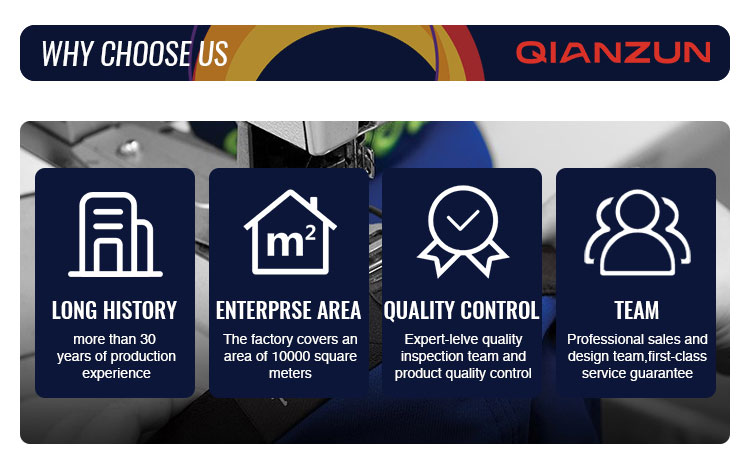 WHY CHOOSE US

QIANZUN

$m^2$

LONG HISTORY

more than 30 years of production experience

ENTERPRSE AREA

The factory covers an area of 10000 square meters

QUALITY CONTROL

Expert-lelve quality inspection team and product quality control

TEAM

Professional sales and design team,first-class service guarantee